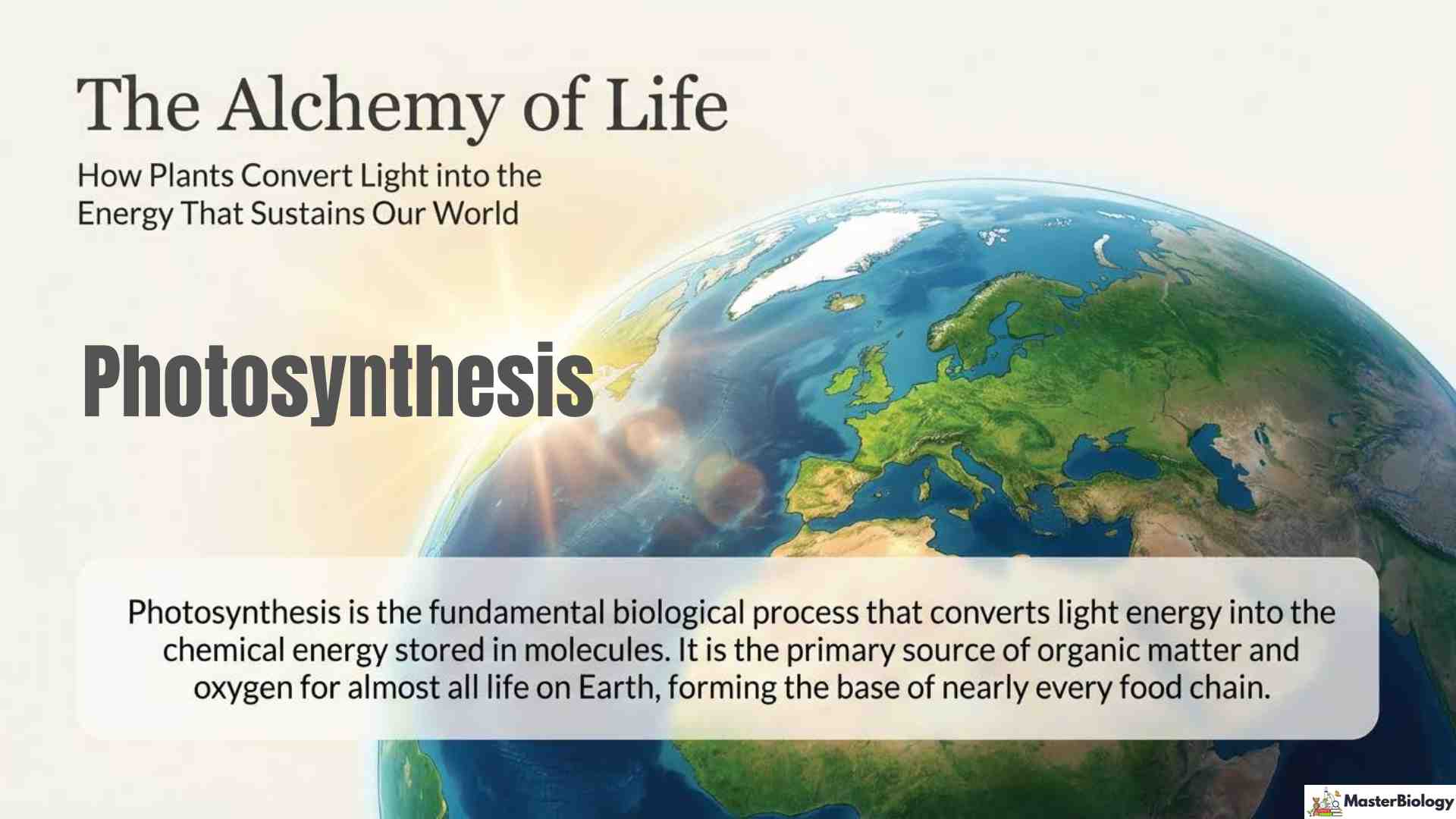 The Alchemy of Life

How Plants Convert Light into the Energy That Sustains Our World

Photosynthesis

Photosynthesis is the fundamental biological process that converts light energy into the chemical energy stored in molecules. It is the primary source of organic matter and oxygen for almost all life on Earth, forming the base of nearly every food chain.

MasterBiology